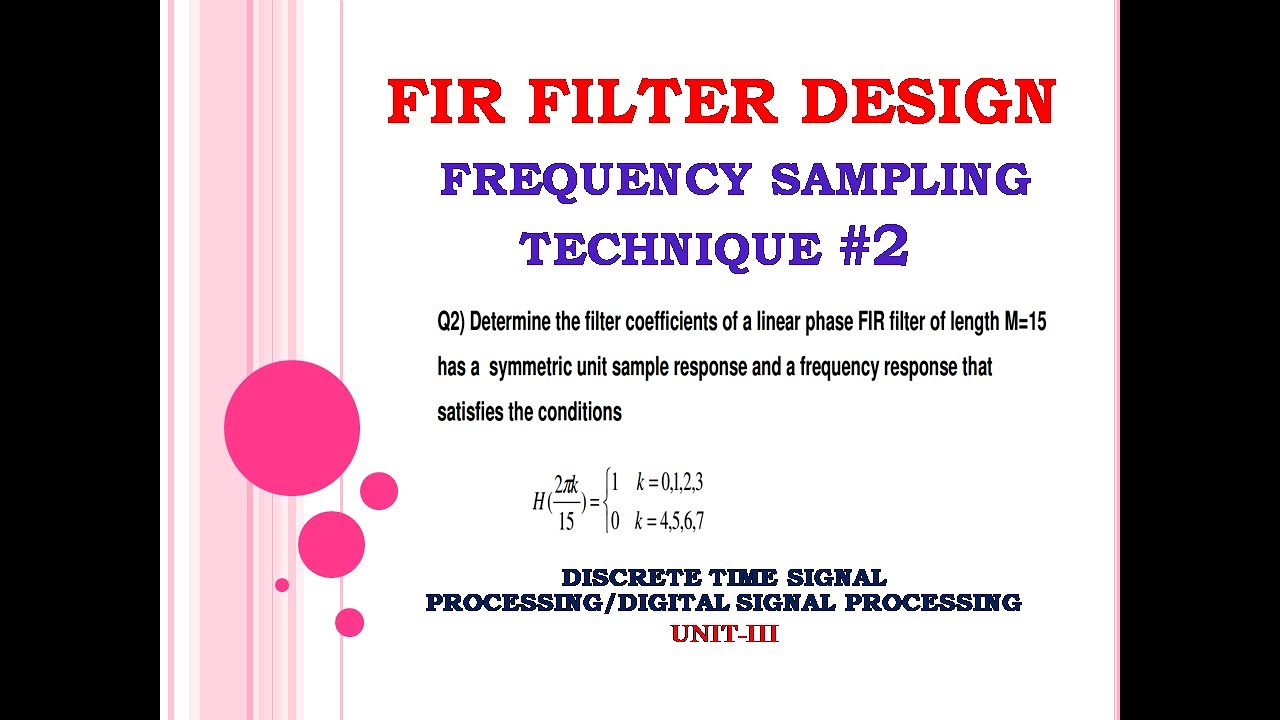 FIR FILTER DESIGN

FREQUENCY SAMPLING TECHNIQUE #2

Q2) Determine the filter coefficients of a linear phase FIR filter of length M=15 has a symmetric unit sample response and a frequency response that satisfies the conditions

$H(\frac{2\pi k}{15}) = \begin{cases} 1 & k = 0,1,2,3 \\ 0 & k = 4,5,6,7 \end{cases}$

DISCRETE TIME SIGNAL PROCESSING/DIGITAL SIGNAL PROCESSING

UNIT-III